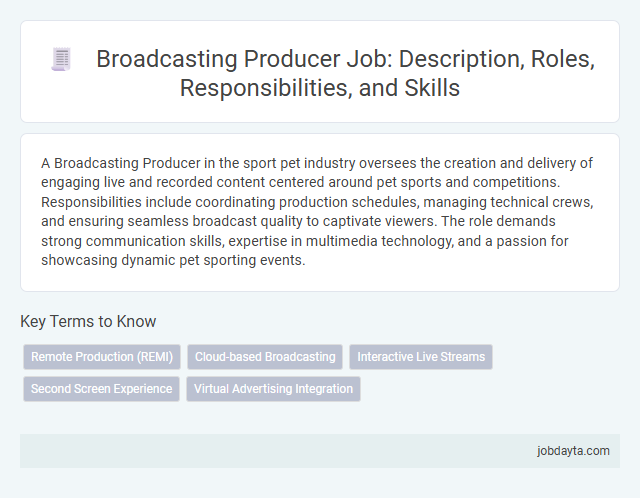 Broadcasting Producer Job: Description, Roles, Responsibilities, and Skills

A Broadcasting Producer in the sport pet industry oversees the creation and delivery of engaging live and recorded content centered around pet sports and competitions. Responsibilities include coordinating production schedules, managing technical crews, and ensuring seamless broadcast quality to captivate viewers. The role demands strong communication skills, expertise in multimedia technology, and a passion for showcasing dynamic pet sporting events.

Key Terms to Know

Remote Production (REMI)
Cloud-based Broadcasting
Interactive Live Streams
Second Screen Experience
Virtual Advertising Integration

jobdayta.com